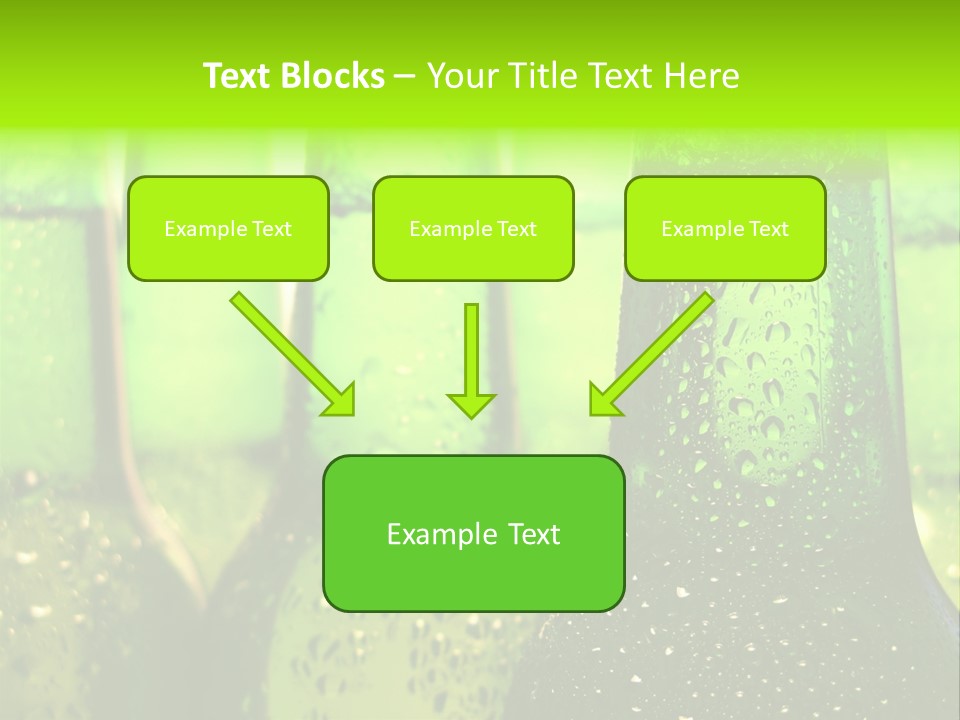 Text Blocks – Your Title Text Here

Example Text

Example Text

Example Text

Example Text